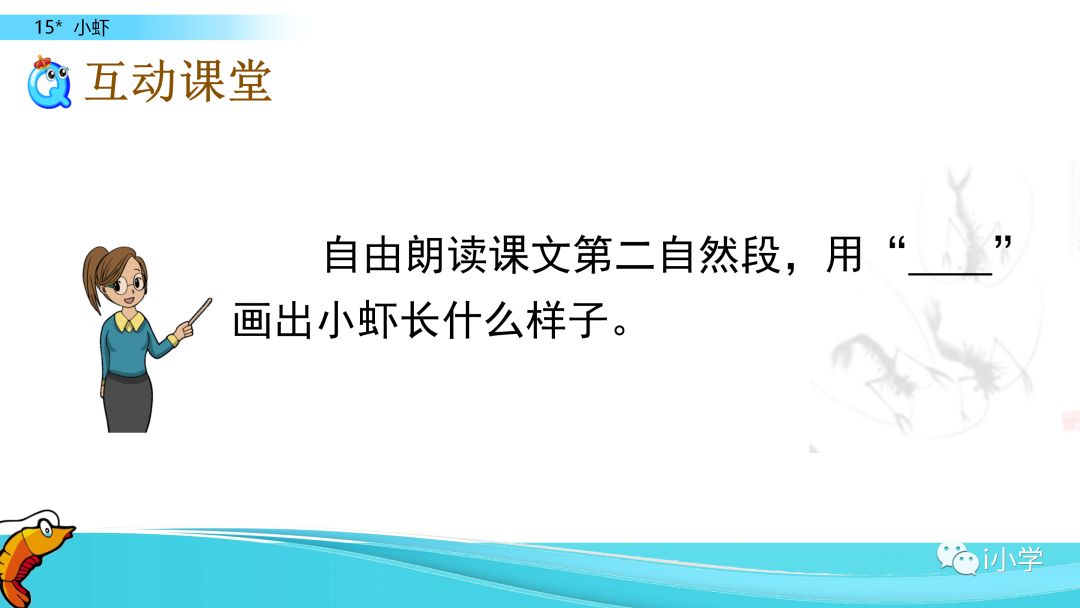 15* 小虾

互动课堂

自由朗读课文第二自然段，用“____”画出小虾长什么样子。

i小学